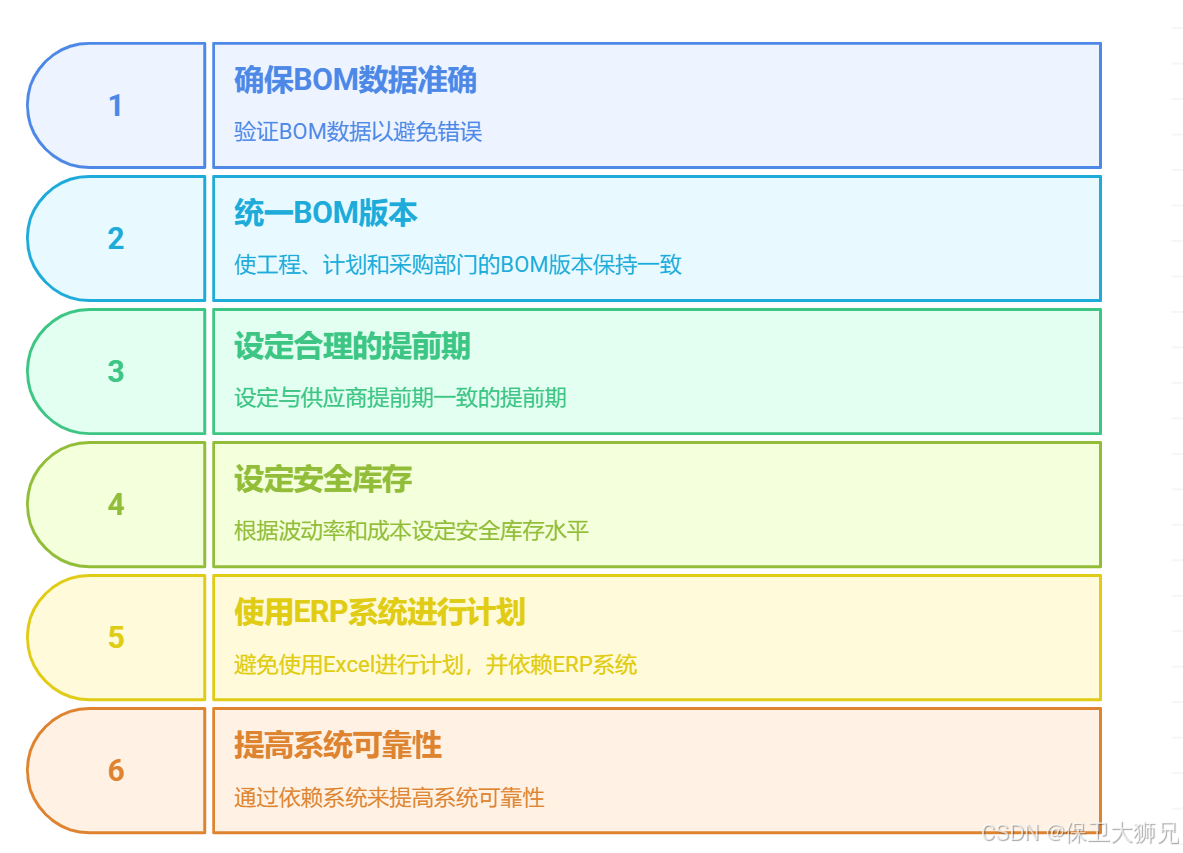 1

确保BOM数据准确

验证BOM数据以避免错误

2

统一BOM版本

使工程、计划和采购部门的BOM版本保持一致

3

设定合理的提前期

设定与供应商提前期一致的提前期

4

设定安全库存

根据波动率和成本设定安全库存水平

5

使用ERP系统进行计划

避免使用Excel进行计划，并依赖ERP系统

6

提高系统可靠性

通过依赖系统来提高系统可靠性

CSDN @保卫大狮兄